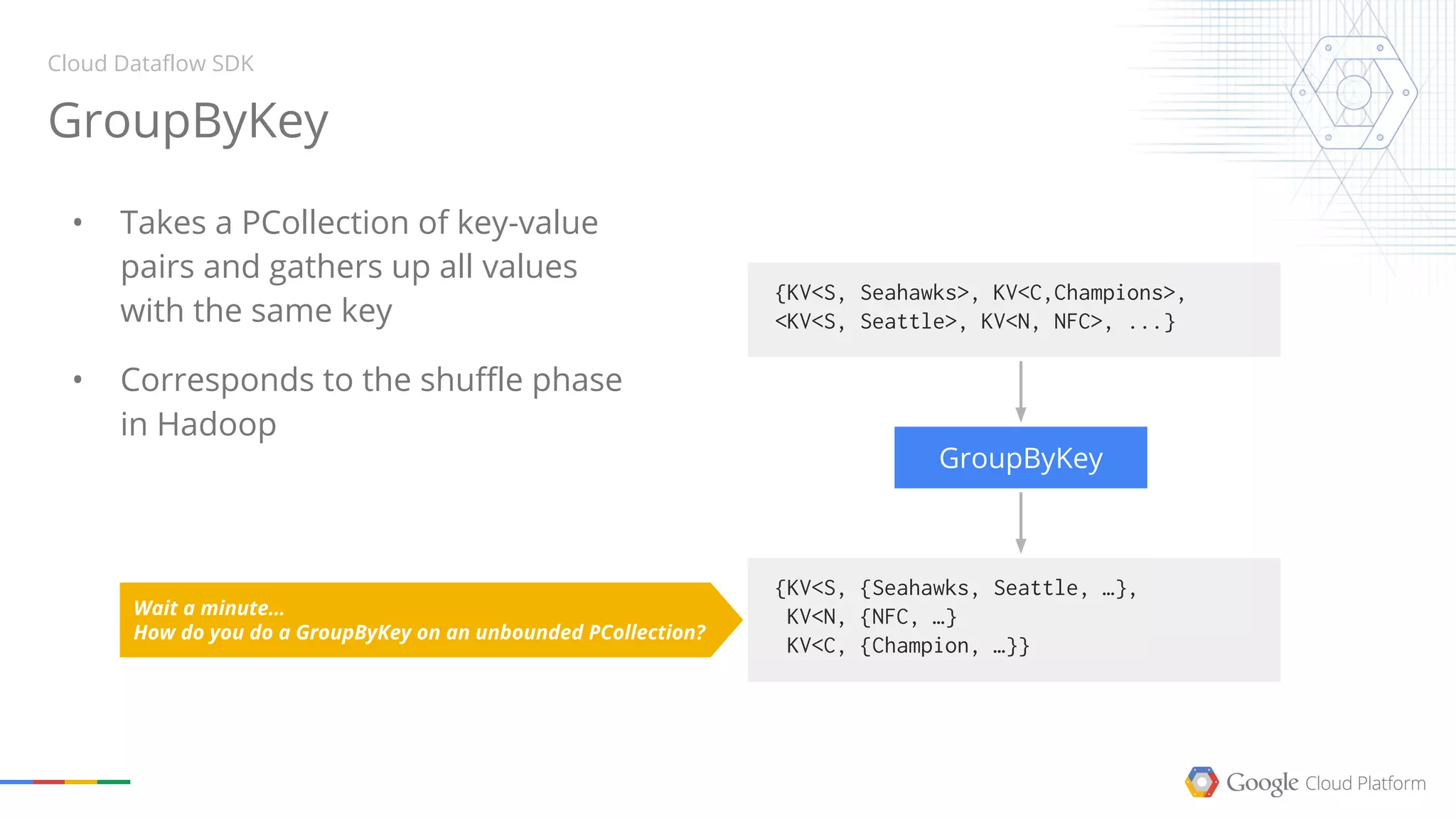 Cloud Dataflow SDK

GroupByKey

• Takes a PCollection of key-value pairs and gathers up all values with the same key

• Corresponds to the shuffle phase in Hadoop

{KV<S, Seahawks>, KV<C,Champions>, <KV<S, Seattle>, KV<N, NFC>, ...}

GroupByKey

{KV<S, {Seahawks, Seattle, …},
KV<N, {NFC, …}
KV<C, {Champion, …}}

Wait a minute...
How do you do a GroupByKey on an unbounded PCollection?

Google Cloud Platform